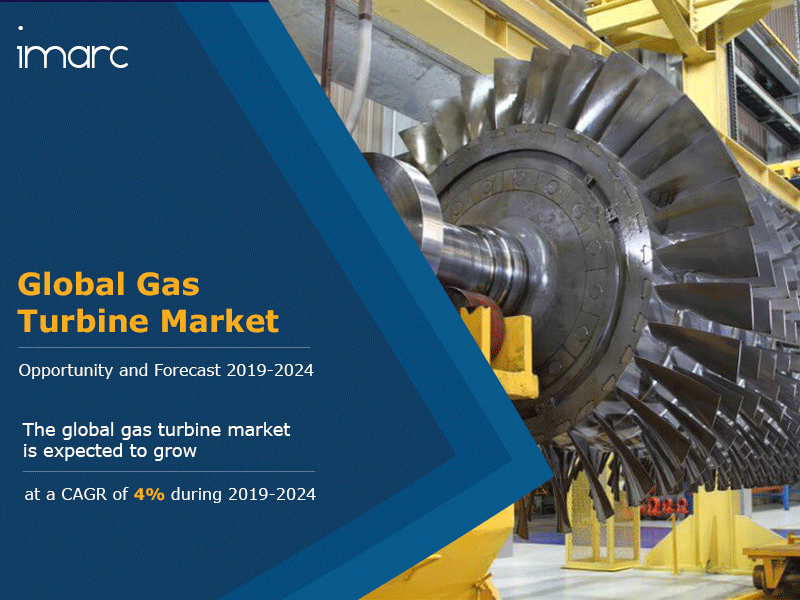 imarc

Global Gas Turbine Market

Opportunity and Forecast 2019-2024

The global gas turbine market is expected to grow

at a CAGR of 4% during 2019-2024